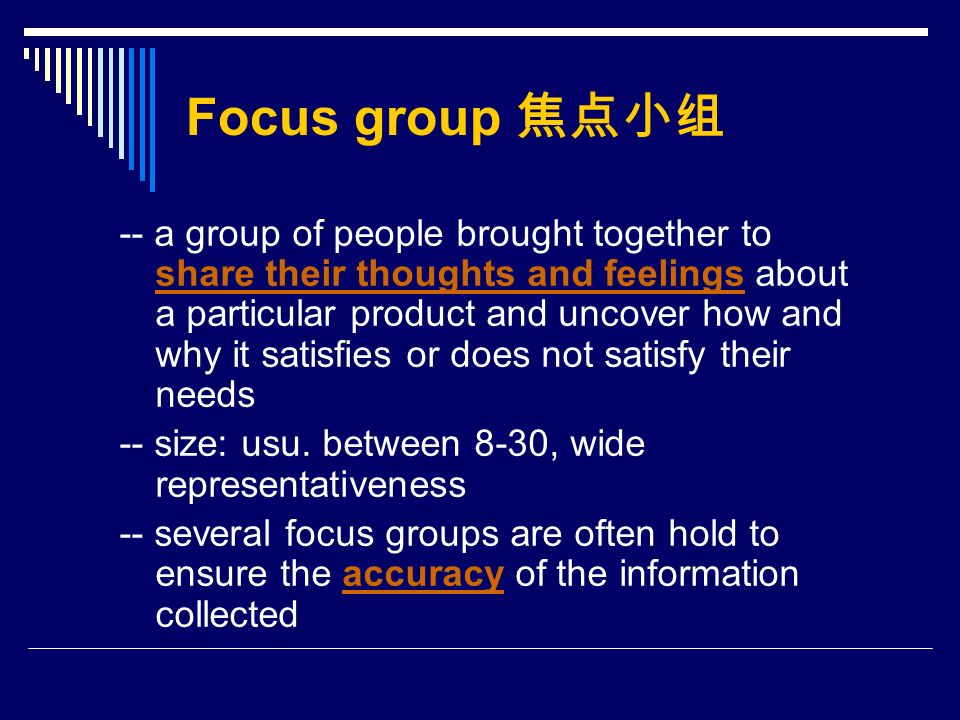 Focus group 焦点小组

-- a group of people brought together to share their thoughts and feelings about a particular product and uncover how and why it satisfies or does not satisfy their needs

-- size: usu. between 8-30, wide representativeness

-- several focus groups are often hold to ensure the accuracy of the information collected